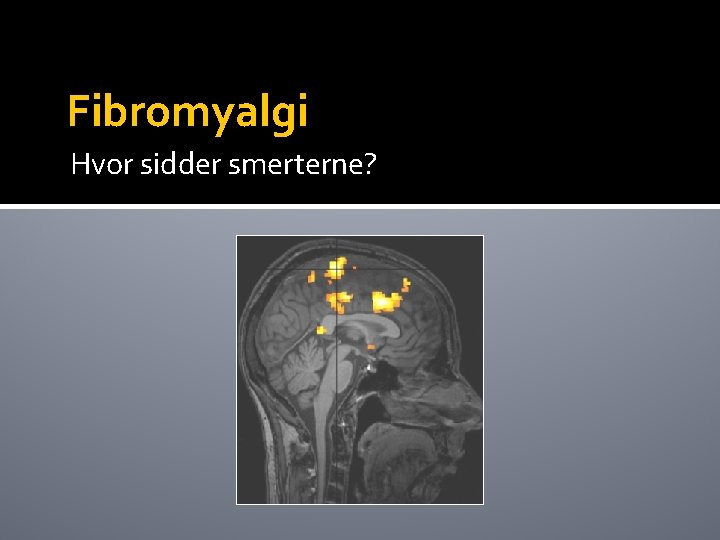 Fibromyalgi

Hvor sidder smerterne?